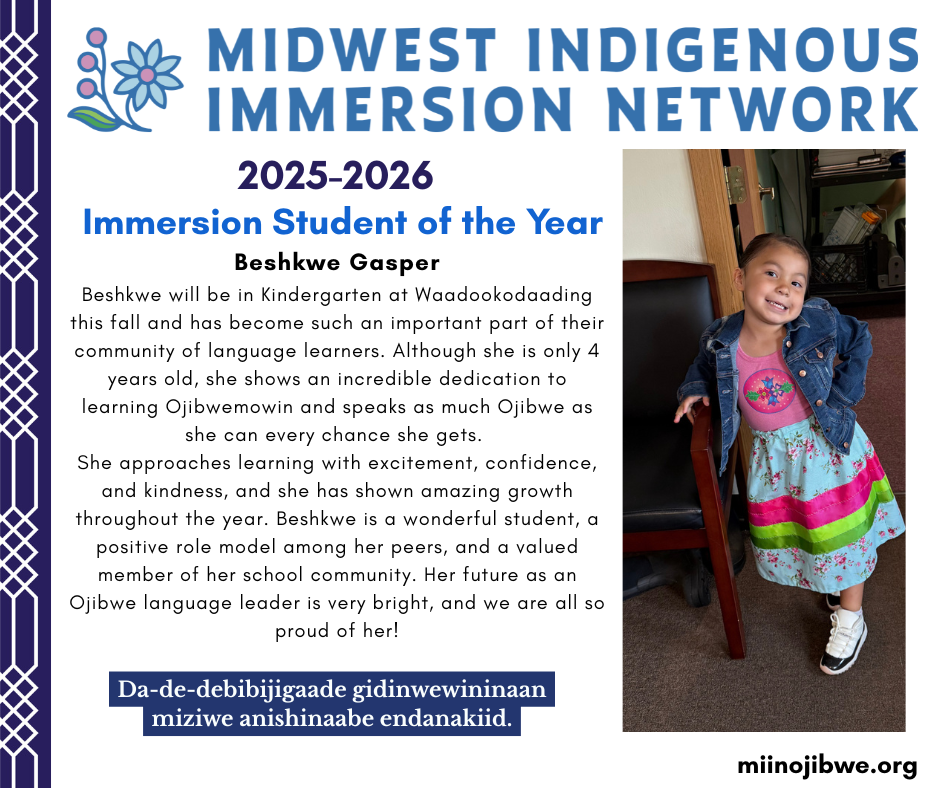 MIDWEST INDIGENOUS IMMERSION NETWORK

2025-2026

Immersion Student of the Year

Beshkwe Gasper

Beshkwe will be in Kindergarten at Waadookodaading this fall and has become such an important part of their community of language learners. Although she is only 4 years old, she shows an incredible dedication to learning Ojibwemowin and speaks as much Ojibwe as she can every chance she gets.
She approaches learning with excitement, confidence, and kindness, and she has shown amazing growth throughout the year. Beshkwe is a wonderful student, a positive role model among her peers, and a valued member of her school community. Her future as an Ojibwe language leader is very bright, and we are all so proud of her!

Da-de-debibijigaade gidinwewininaan miziwe anishinaabe endanakiid.

miinojibwe.org